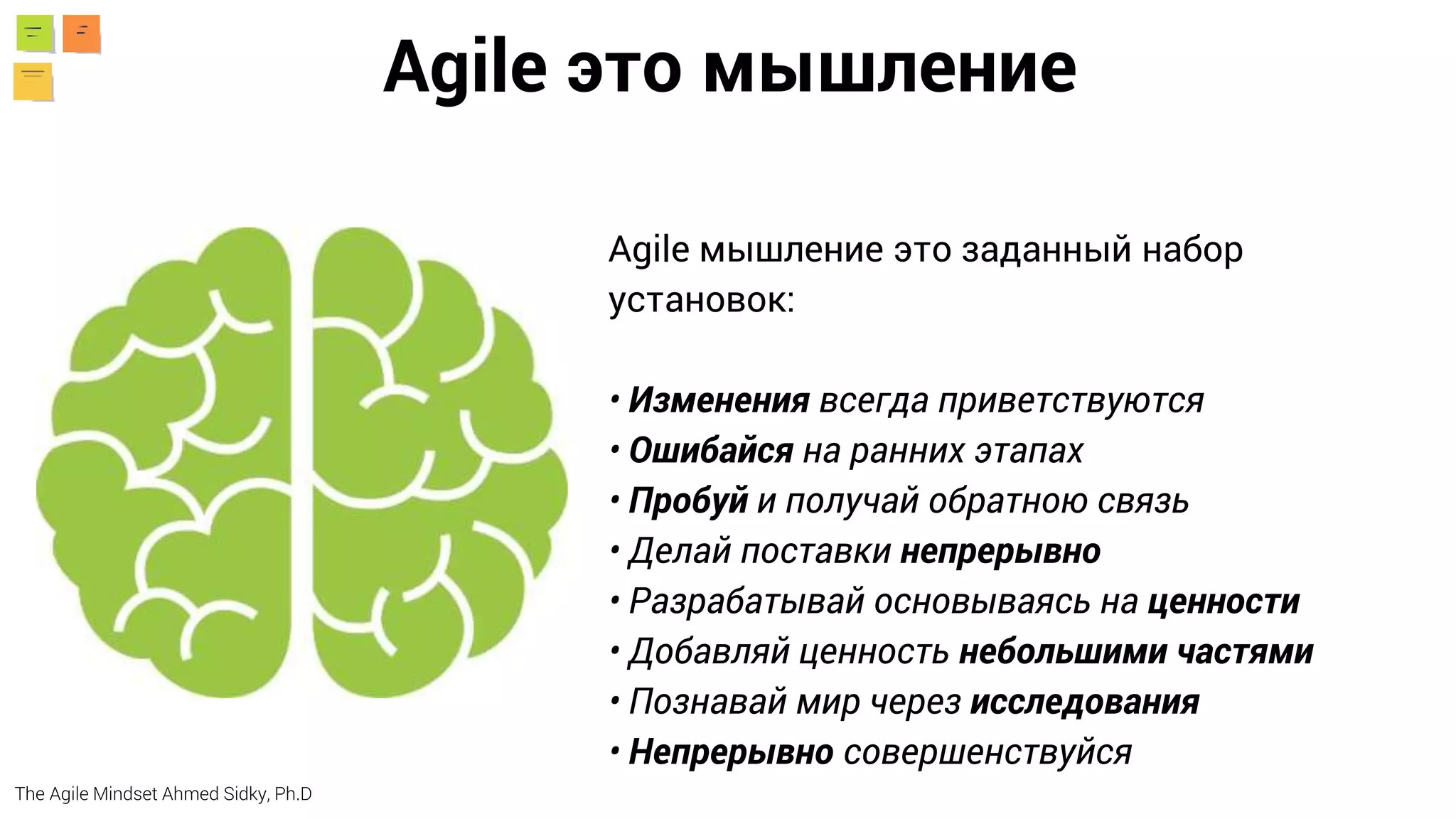 Agile это мышление

Agile мышление это заданный набор установок:

• Изменения всегда приветствуются
• Ошибайся на ранних этапах
• Пробуй и получай обратною связь
• Делай поставки непрерывно
• Разрабатывай основываясь на ценности
• Добавляй ценность небольшими частями
• Познавай мир через исследования
• Непрерывно совершенствуйся

The Agile Mindset Ahmed Sidky, Ph.D